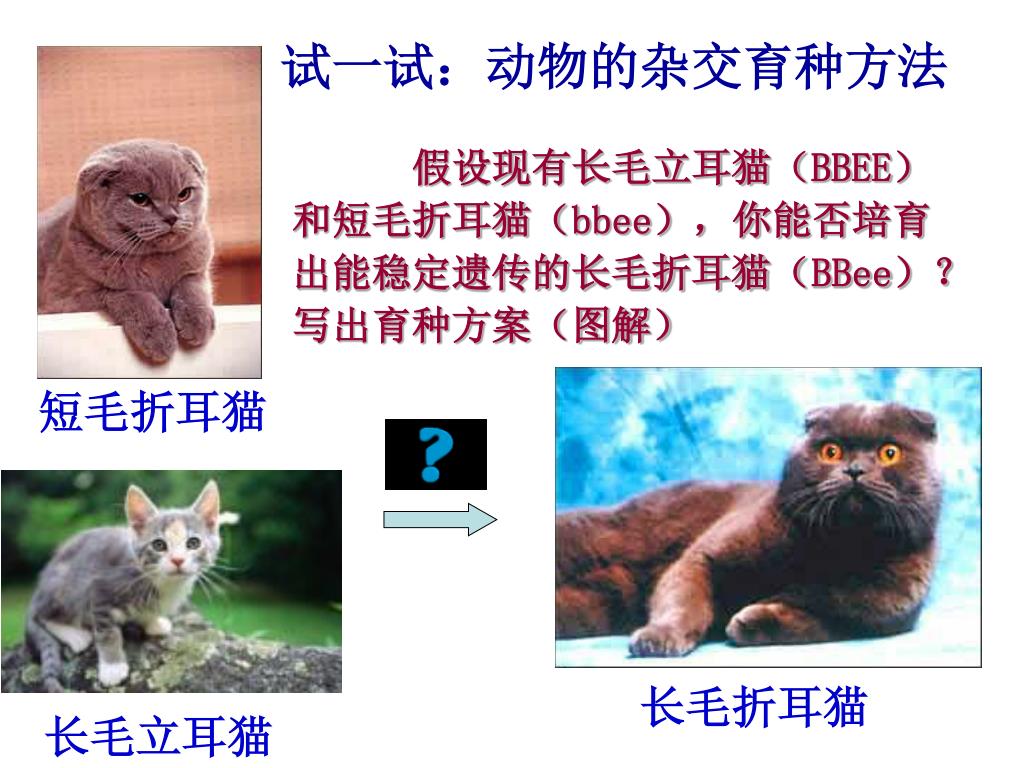 试一试：动物的杂交育种方法

假设现有长毛立耳猫（BBEE）和短毛折耳猫（bbee），你能否培育出能稳定遗传的长毛折耳猫（BBee）？写出育种方案（图解）

短毛折耳猫

?

长毛立耳猫

长毛折耳猫